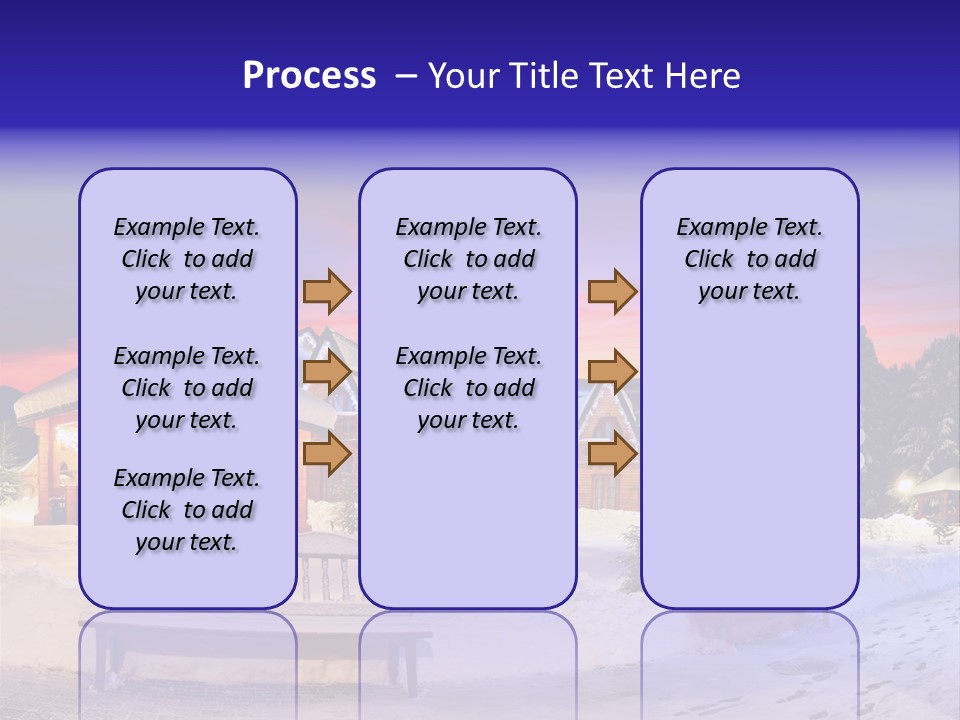 Process – Your Title Text Here

Example Text. Click to add your text.

Example Text. Click to add your text.

Example Text. Click to add your text.

Example Text. Click to add your text.

Example Text. Click to add your text.

Example Text. Click to add your text.